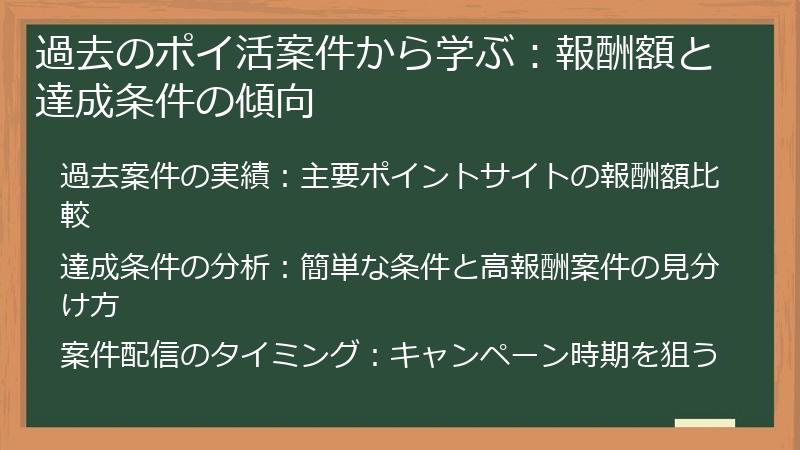 過去のポイ活案件から学ぶ：報酬額と達成条件の傾向

過去案件の実績：主要ポイントサイトの報酬額比較

達成条件の分析：簡単な条件と高報酬案件の見分け方

案件配信のタイミング：キャンペーン時期を狙う